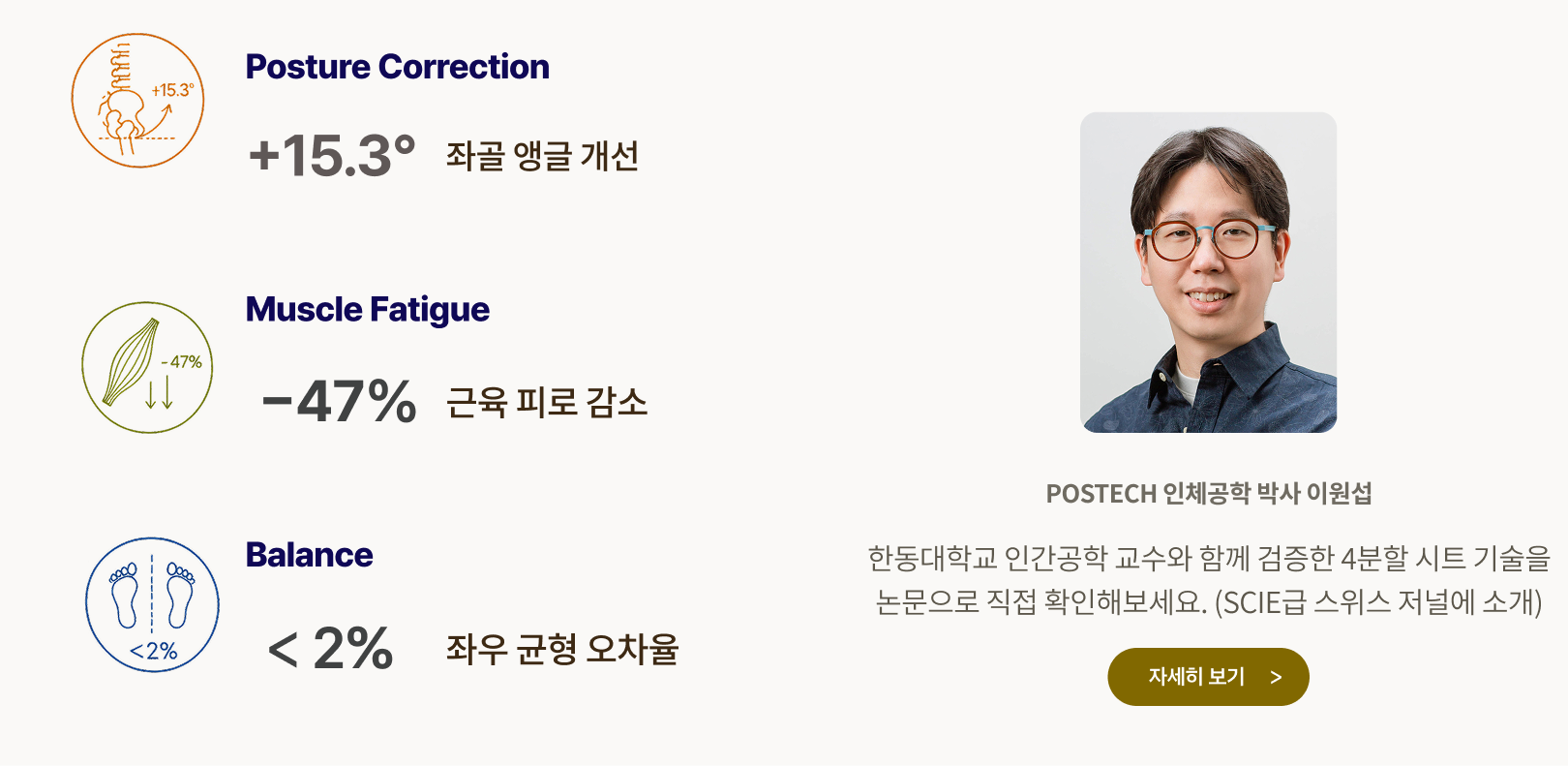 +15.3°

Posture Correction

+15.3° 좌골 앵글 개선

-47%

Muscle Fatigue

-47% 근육 피로 감소

<2%

Balance

< 2% 좌우 균형 오차율

POSTECH 인체공학 박사 이원섭

한동대학교 인간공학 교수와 함께 검증한 4분할 시트 기술을 논문으로 직접 확인해보세요. (SCIE급 스위스 저널에 소개)

자세히 보기 >